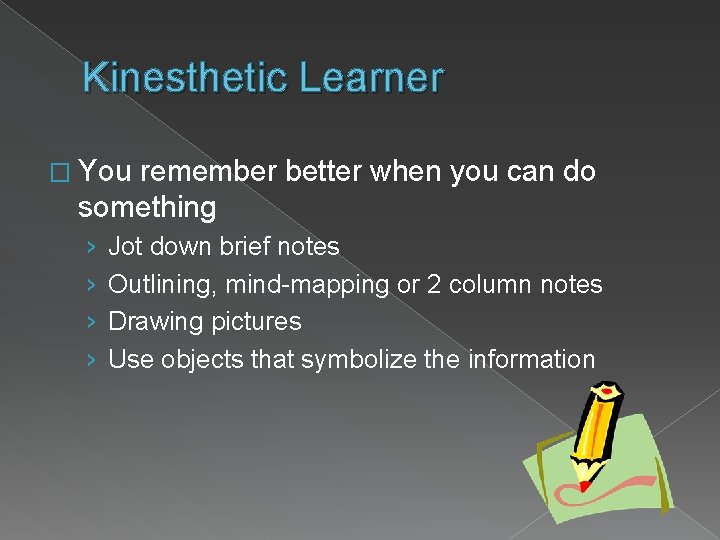 Kinesthetic Learner

□ You remember better when you can do something

› Jot down brief notes
› Outlining, mind-mapping or 2 column notes
› Drawing pictures
› Use objects that symbolize the information